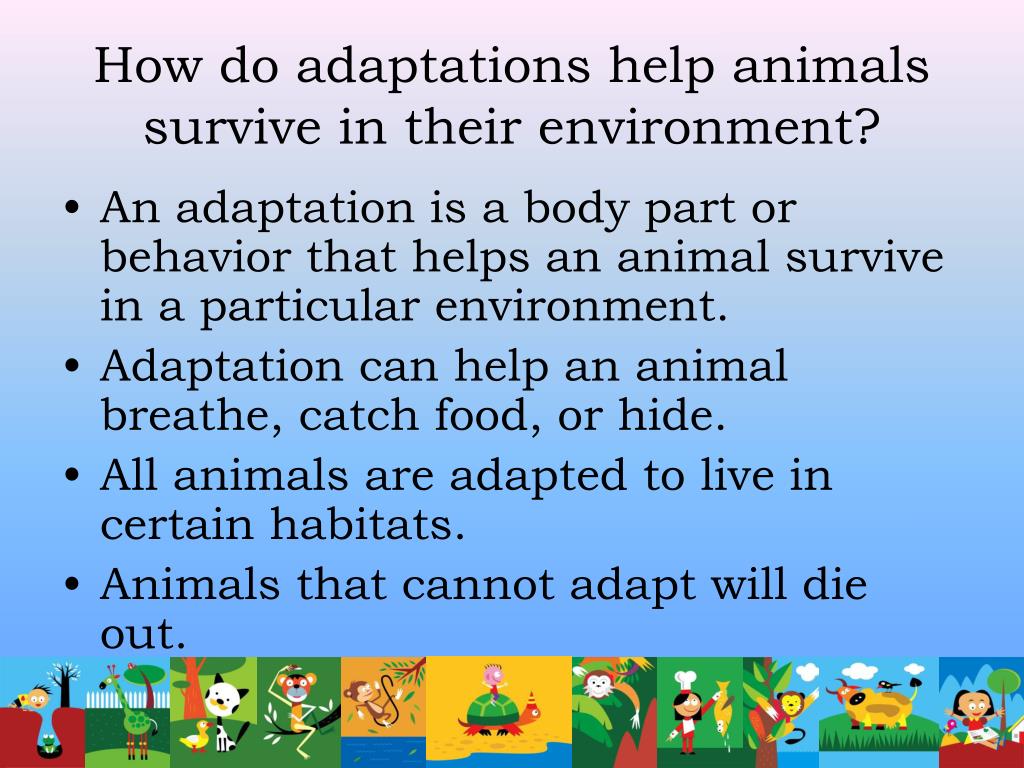 How do adaptations help animals survive in their environment?

• An adaptation is a body part or behavior that helps an animal survive in a particular environment.
• Adaptation can help an animal breathe, catch food, or hide.
• All animals are adapted to live in certain habitats.
• Animals that cannot adapt will die out.